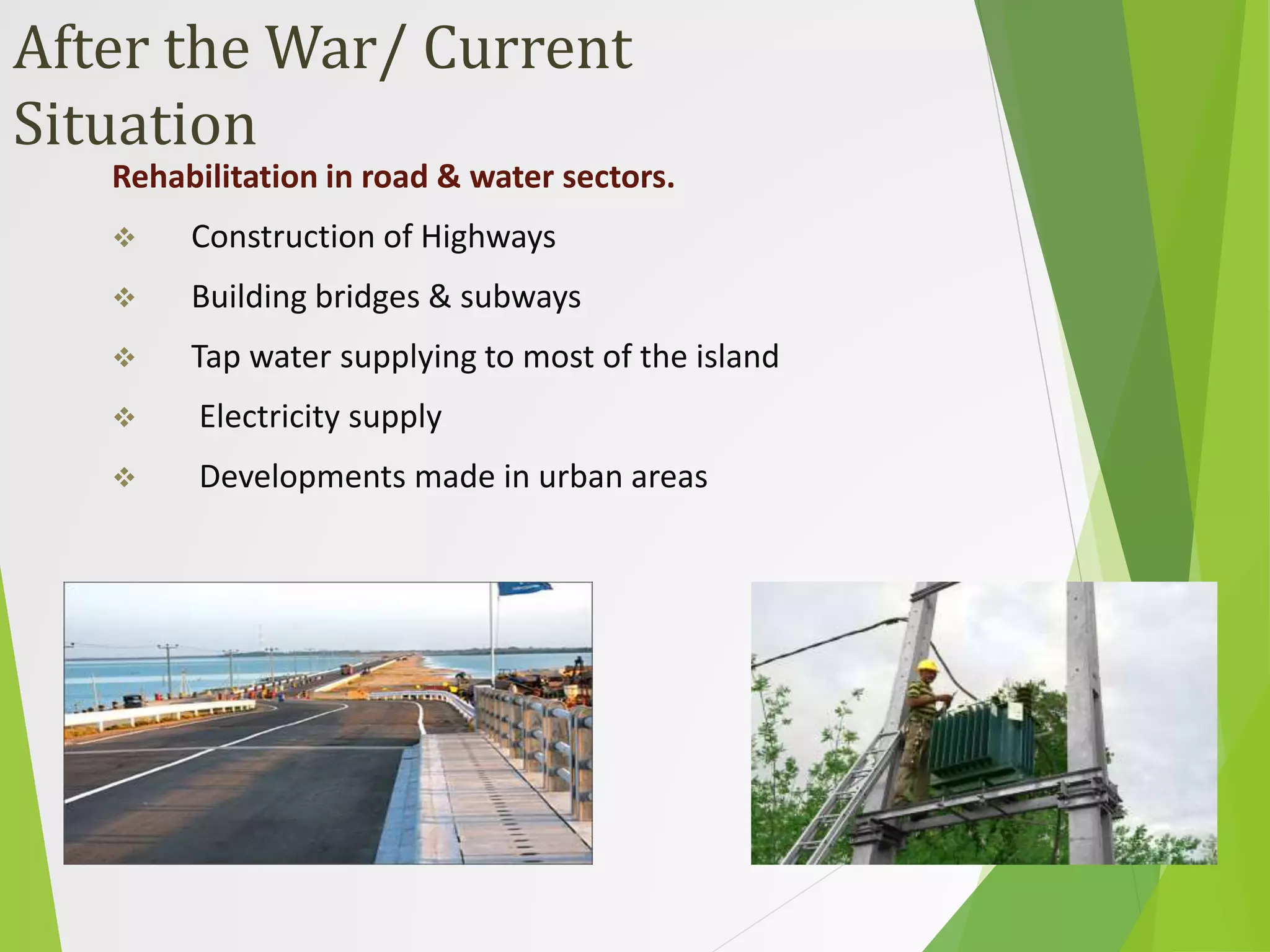 After the War/ Current Situation

Rehabilitation in road & water sectors.

❖ Construction of Highways

❖ Building bridges & subways

❖ Tap water supplying to most of the island

❖ Electricity supply

❖ Developments made in urban areas